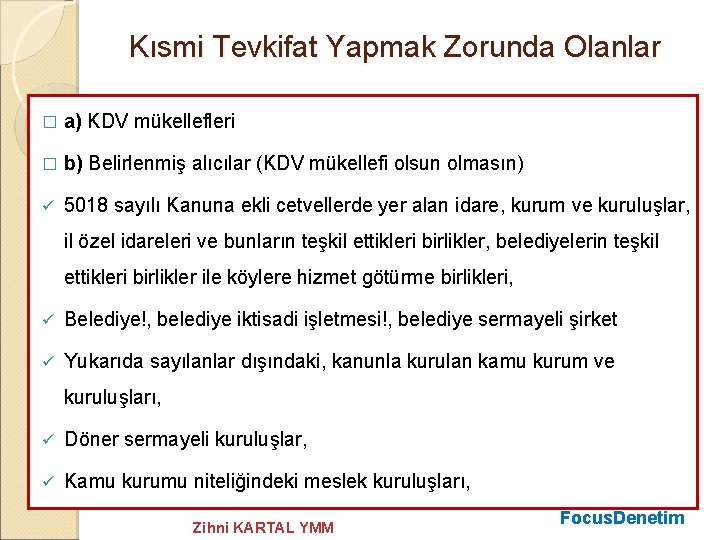 Kısmi Tevkifat Yapmak Zorunda Olanlar

□ a) KDV mükellefleri

□ b) Belirlenmiş alıcılar (KDV mükellefi olsun olmasın)

✓ 5018 sayılı Kanuna ekli cetvellerde yer alan idare, kurum ve kuruluşlar, il özel idareleri ve bunların teşkil ettikleri birlikler, belediyelerin teşkil ettikleri birlikler ile köylere hizmet götürme birlikleri,

✓ Belediye!, belediye iktisadi işletmesi!, belediye sermayeli şirket

✓ Yukarıda sayılanlar dışındaki, kanunla kurulan kamu kurum ve kuruluşları,

✓ Döner sermayeli kuruluşlar,

✓ Kamu kurumu niteliğindeki meslek kuruluşları,

Zihni KARTAL YMM

FocusDenetim